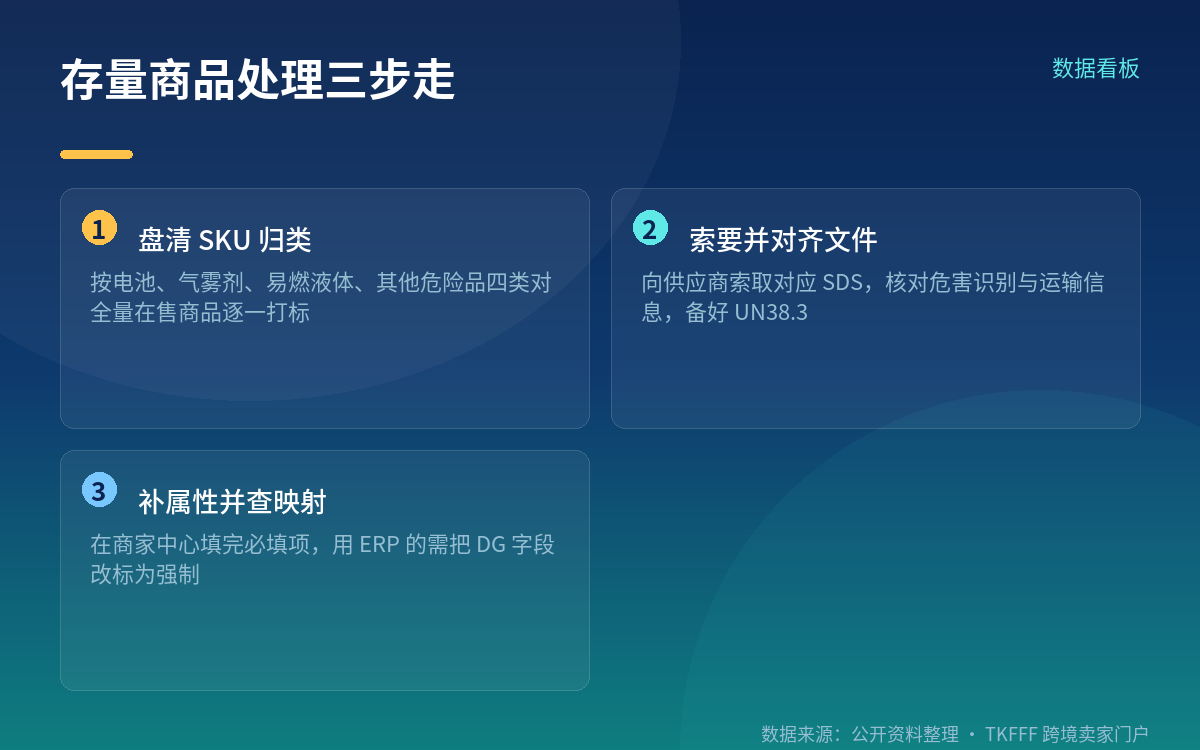 存量商品处理三步走

数据看板

1 盘清 SKU 归类

按电池、气雾剂、易燃液体、其他危险品四类对全量在售商品逐一打标

2 索要并对齐文件

向供应商索取对应 SDS，核对危害识别与运输信息，备好 UN38.3

3 补属性并查映射

在商家中心填完必填项，用 ERP 的需把 DG 字段改标为强制

数据来源：公开资料整理 · TKFFF 跨境卖家门户